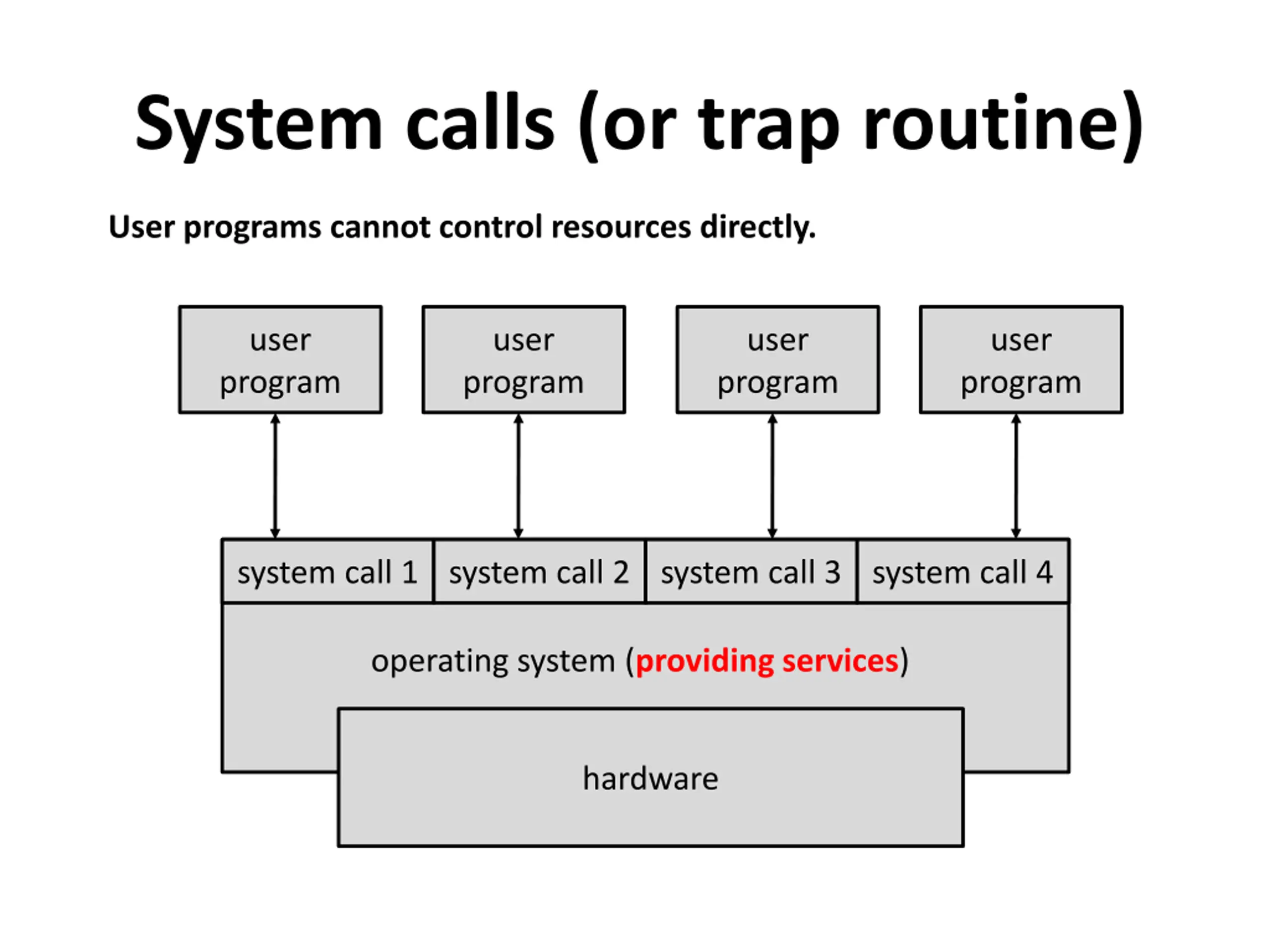 System calls (or trap routine)

User programs cannot control resources directly.

user program

user program

user program

user program

system call 1

system call 2

system call 3

system call 4

operating system (providing services)

hardware